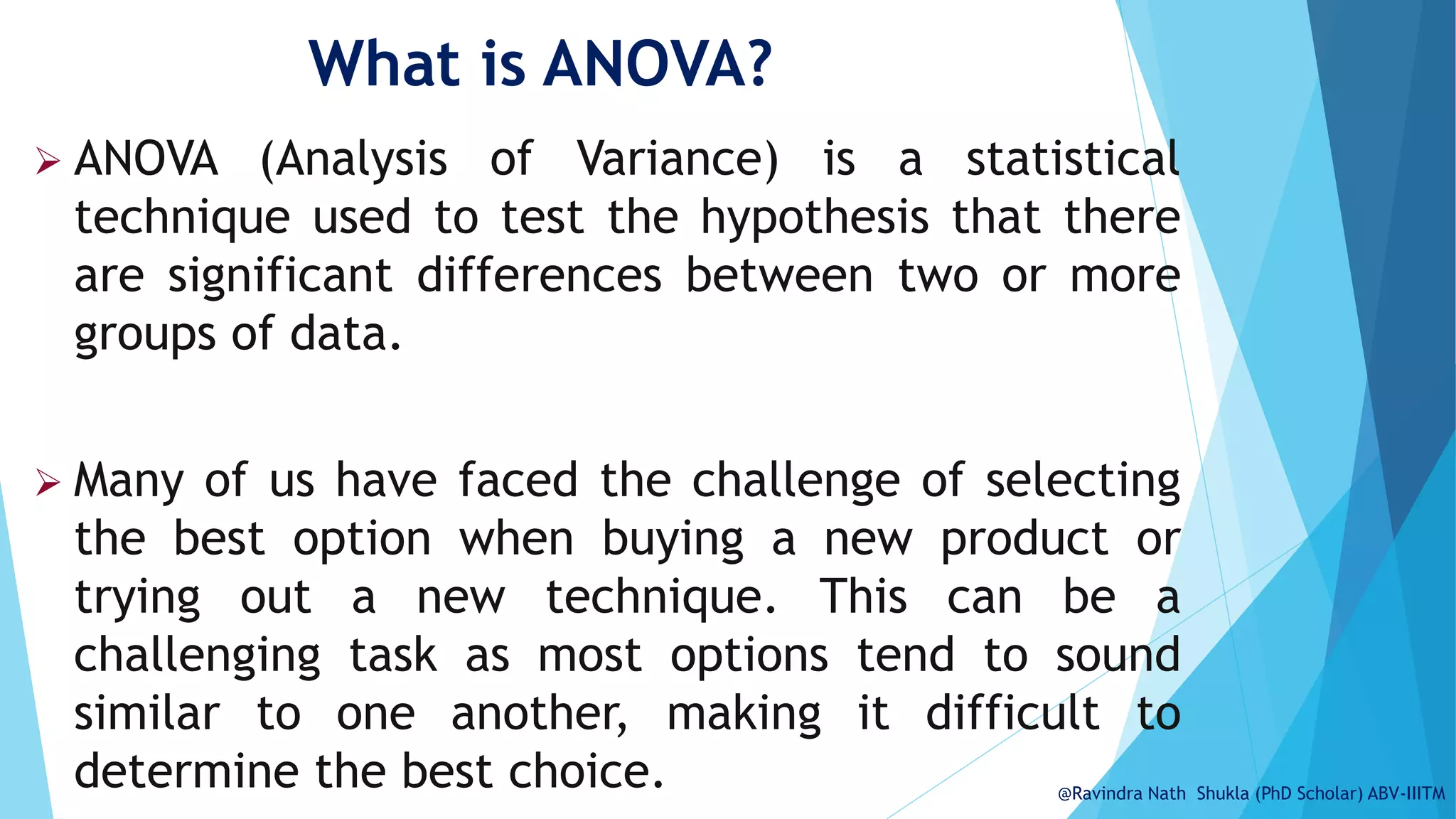 What is ANOVA?

➢ ANOVA (Analysis of Variance) is a statistical technique used to test the hypothesis that there are significant differences between two or more groups of data.

➢ Many of us have faced the challenge of selecting the best option when buying a new product or trying out a new technique. This can be a challenging task as most options tend to sound similar to one another, making it difficult to determine the best choice.

@Ravindra Nath Shukla (PhD Scholar) ABV-IIITM